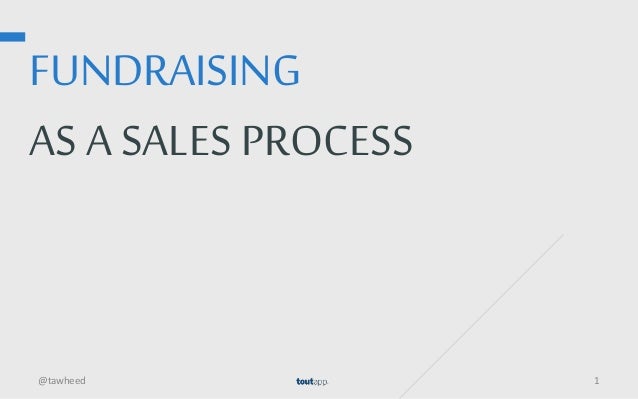 FUNDRAISING

AS A SALES PROCESS

@tawheed

toutapp

1